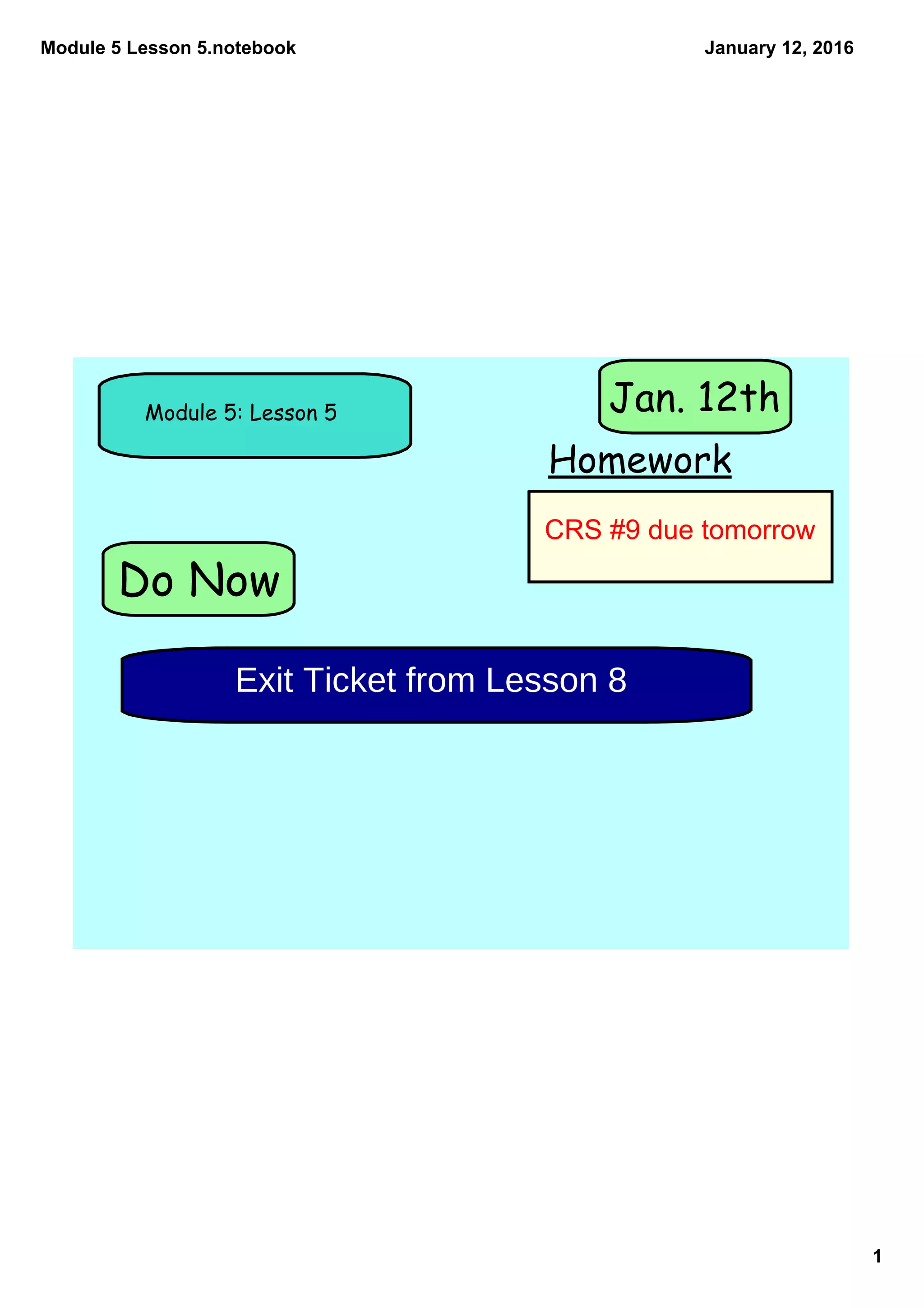 Module 5 Lesson 5.notebook

January 12, 2016

Module 5: Lesson 5

Jan. 12th

Homework

CRS #9 due tomorrow

Do Now

Exit Ticket from Lesson 8

1